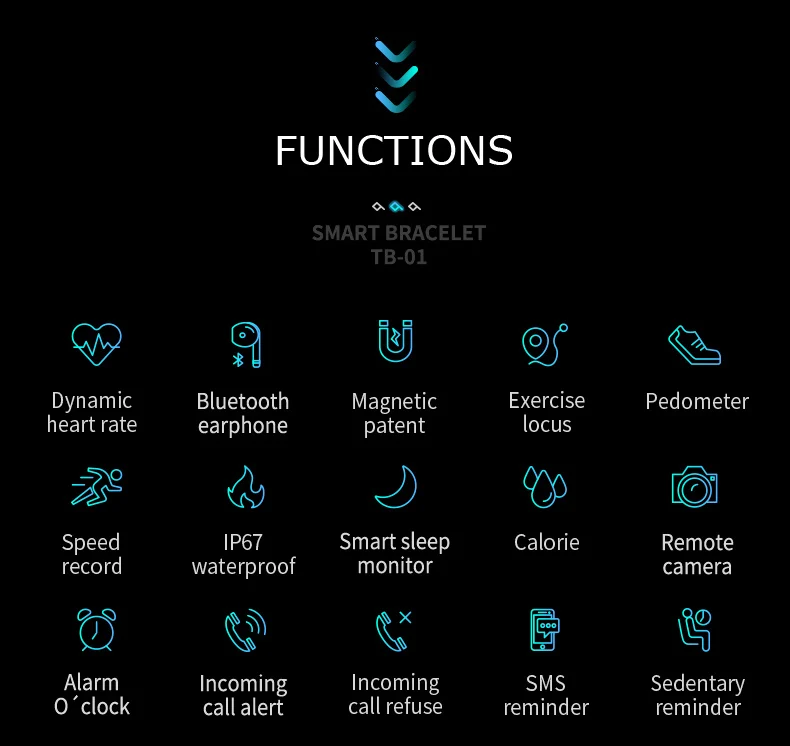 FUNCTIONS

SMART BRACELET
TB-01

Dynamic
heart rate

Bluetooth
earphone

Magnetic
patent

Exercise
locus

Pedometer

Speed
record

IP67
waterproof

Smart sleep
monitor

Calorie

Remote
camera

Alarm
O´clock

Incoming
call alert

Incoming
call refuse

SMS
reminder

Sedentary
reminder